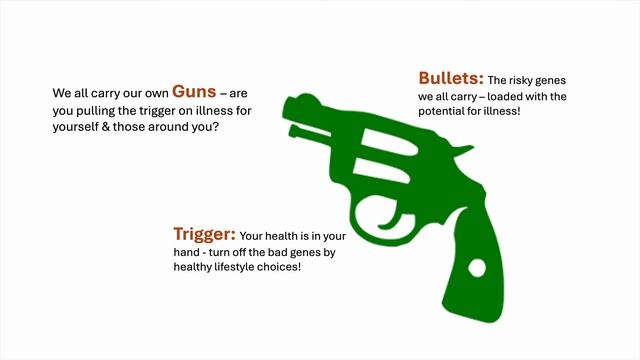 We all carry our own Guns – are you pulling the trigger on illness for yourself & those around you?

Bullets: The risky genes we all carry – loaded with the potential for illness!

Trigger: Your health is in your hand - turn off the bad genes by healthy lifestyle choices!